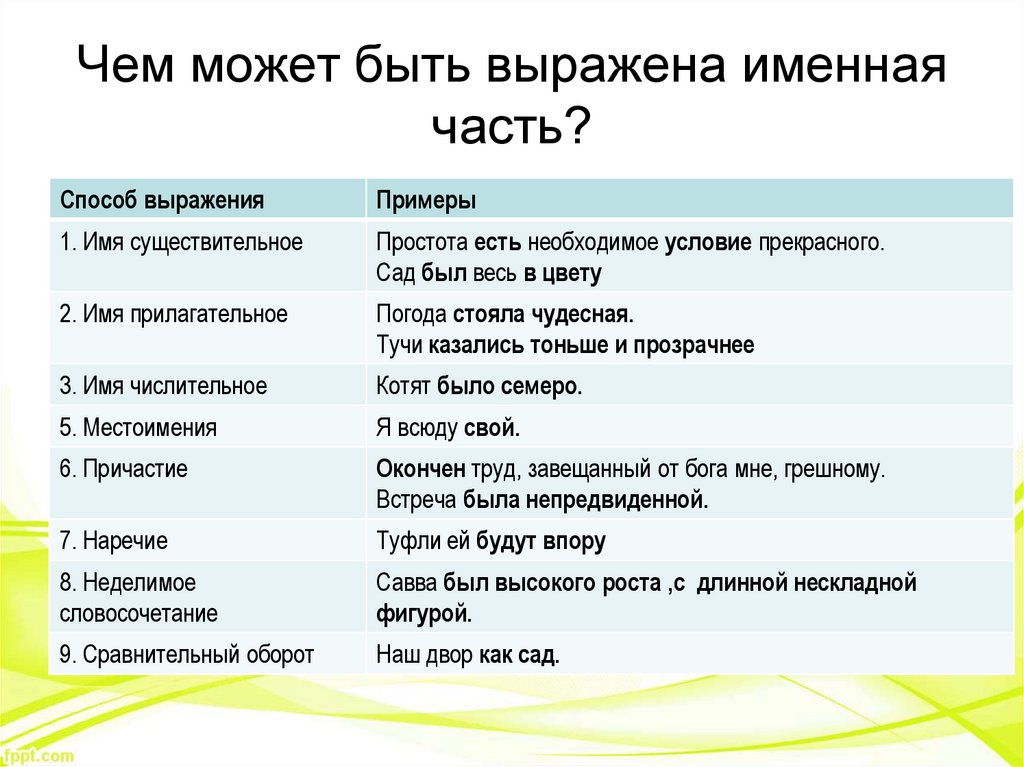 Чем может быть выражена именная часть?

| Способ выражения | Примеры |
|---|---|
| 1. Имя существительное | Простота есть необходимое условие прекрасного. Сад был весь в цвету |
| 2. Имя прилагательное | Погода стояла чудесная. Тучи казались тоньше и прозрачнее |
| 3. Имя числительное | Котят было семеро. |
| 5. Местоимения | Я всюду свой. |
| 6. Причастие | Окончен труд, завещанный от бога мне, грешному. Встреча была непредвиденной. |
| 7. Наречие | Туфли ей будут впору |
| 8. Неделимое словосочетание | Савва был высокого роста ,с длинной нескладной фигурой. |
| 9. Сравнительный оборот | Наш двор как сад. |

fppt.com